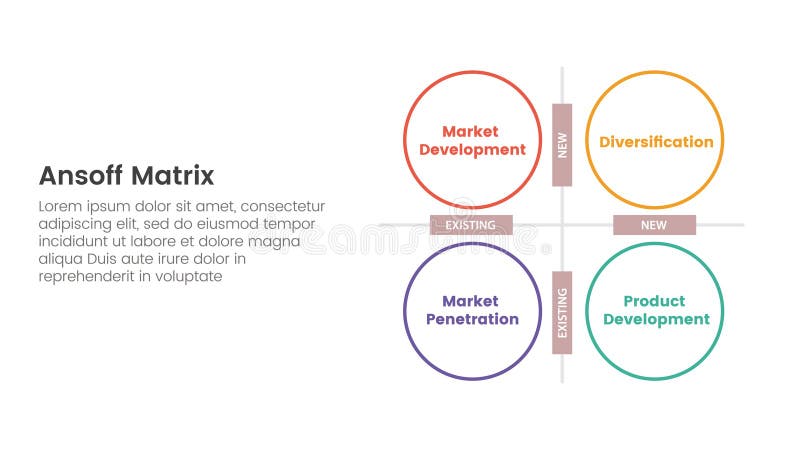 Ansoff Matrix

Lorem ipsum dolor sit amet, consectetur adipiscing elit, sed do eiusmod tempor incididunt ut labore et dolore magna aliqua Duis aute irure dolor in reprehenderit in voluptate

Market Development

NEW

Diversification

EXISTING

NEW

Market Penetration

EXISTING

Product Development

dreamstime